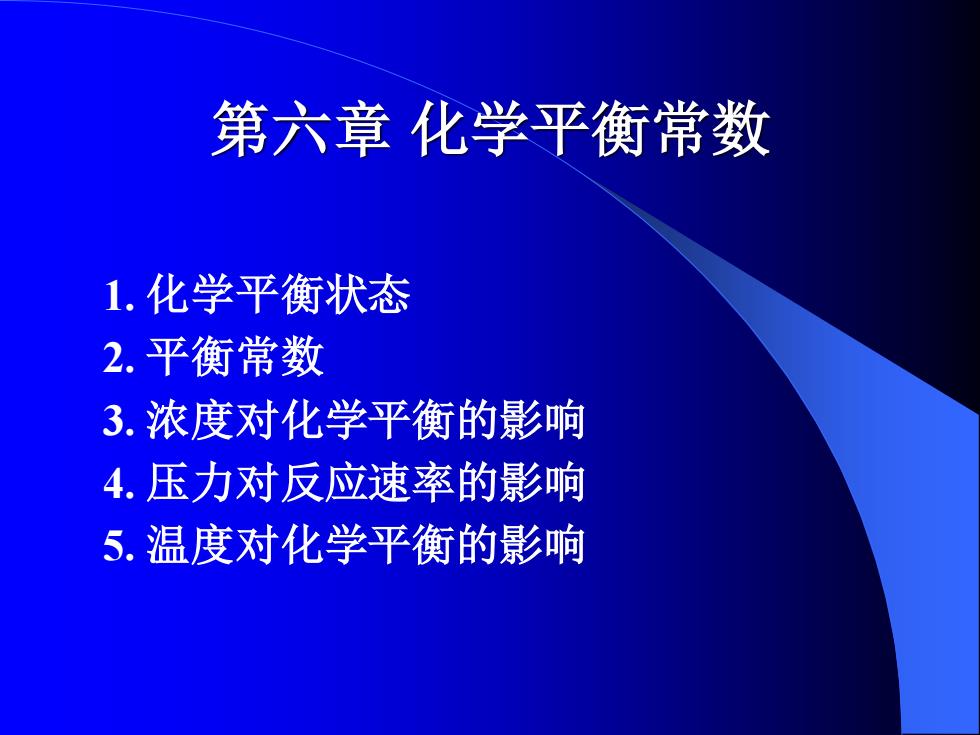 第六章 化学平衡常数

1. 化学平衡状态
2. 平衡常数
3. 浓度对化学平衡的影响
4. 压力对反应速率的影响
5. 温度对化学平衡的影响